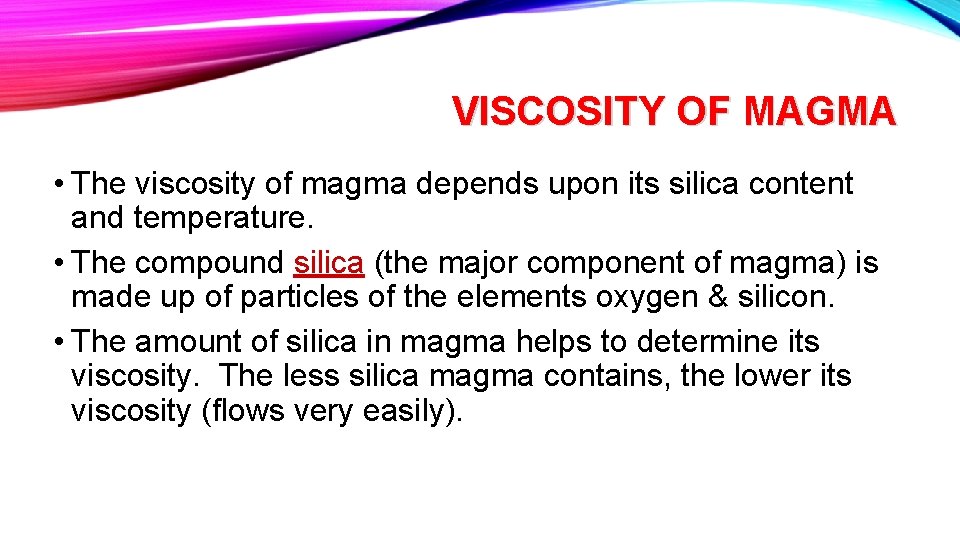 VISCOSITY OF MAGMA

• The viscosity of magma depends upon its silica content and temperature.

• The compound silica (the major component of magma) is made up of particles of the elements oxygen & silicon.

• The amount of silica in magma helps to determine its viscosity. The less silica magma contains, the lower its viscosity (flows very easily).